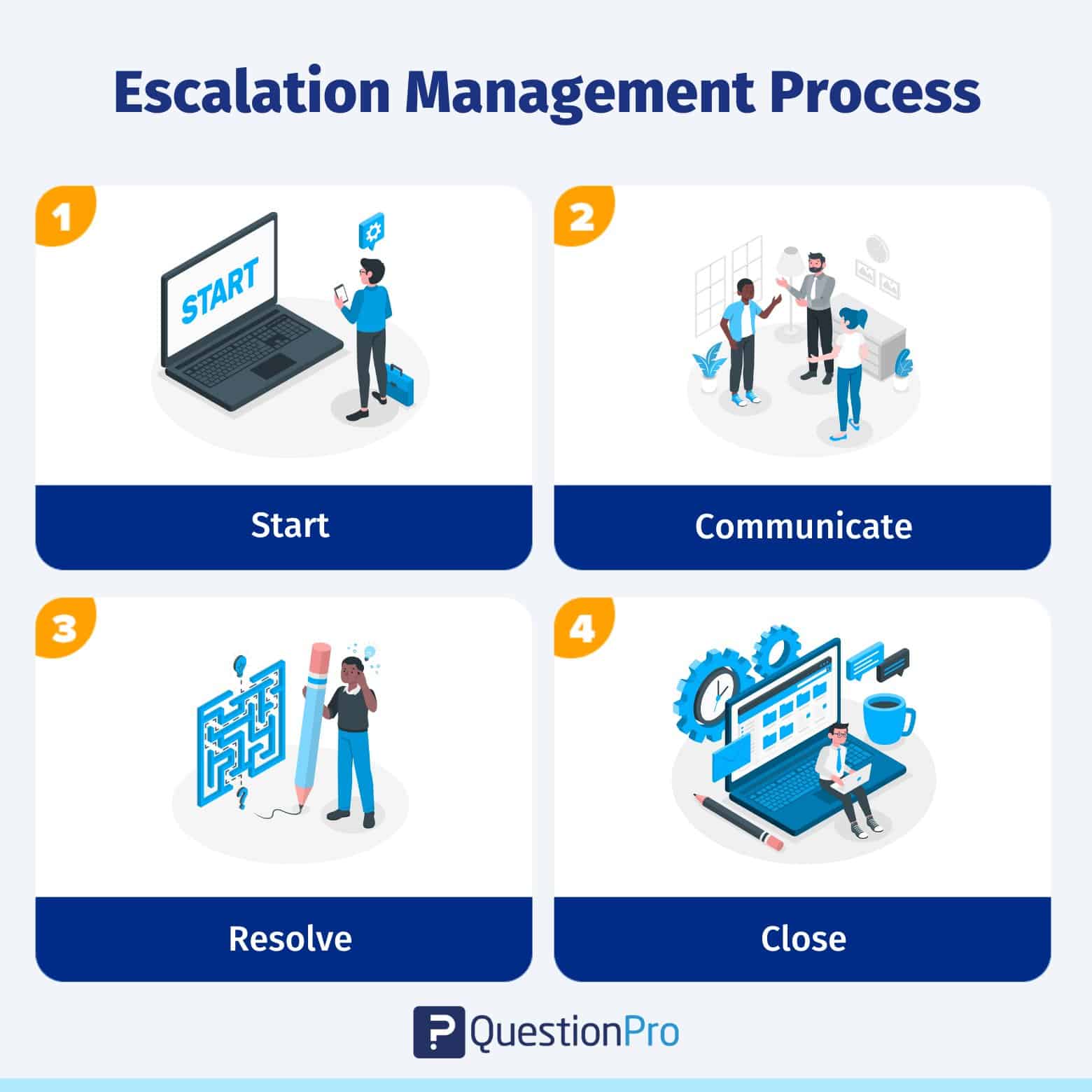 Escalation Management Process

1

START

Start

2

Communicate

3

Resolve

4

Close

QuestionPro